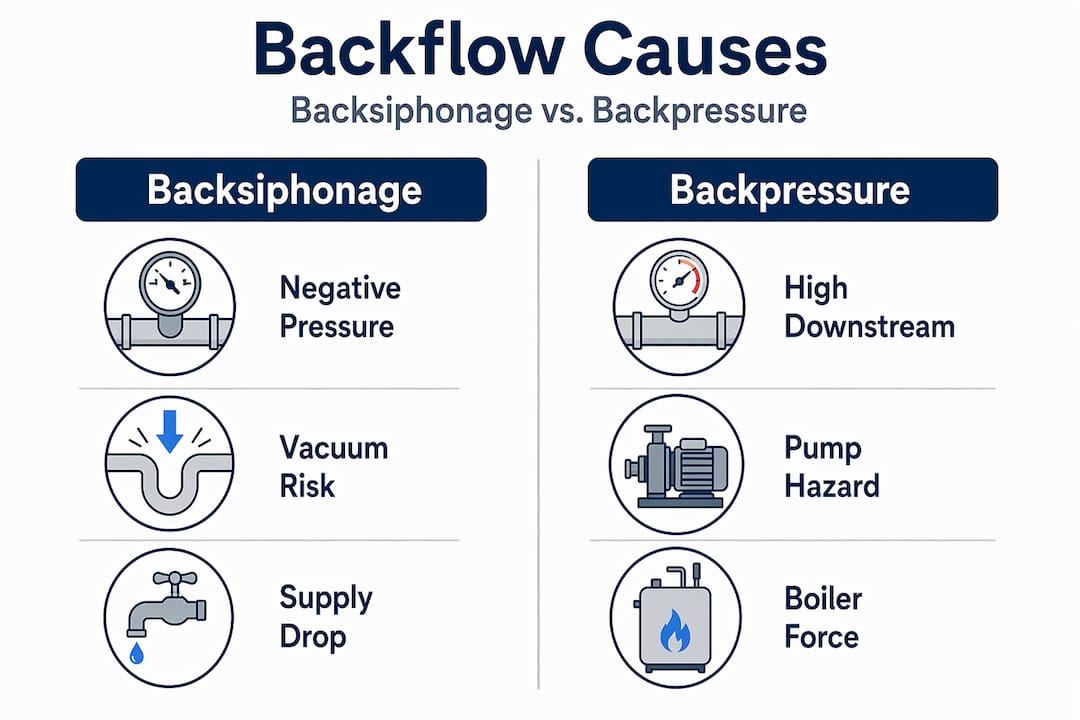 Backflow Causes

Backsiphonage vs. Backpressure

Backsiphonage

Negative Pressure

Vacuum Risk

Supply Drop

Backpressure

High Downstream

Pump Hazard

Boiler Force